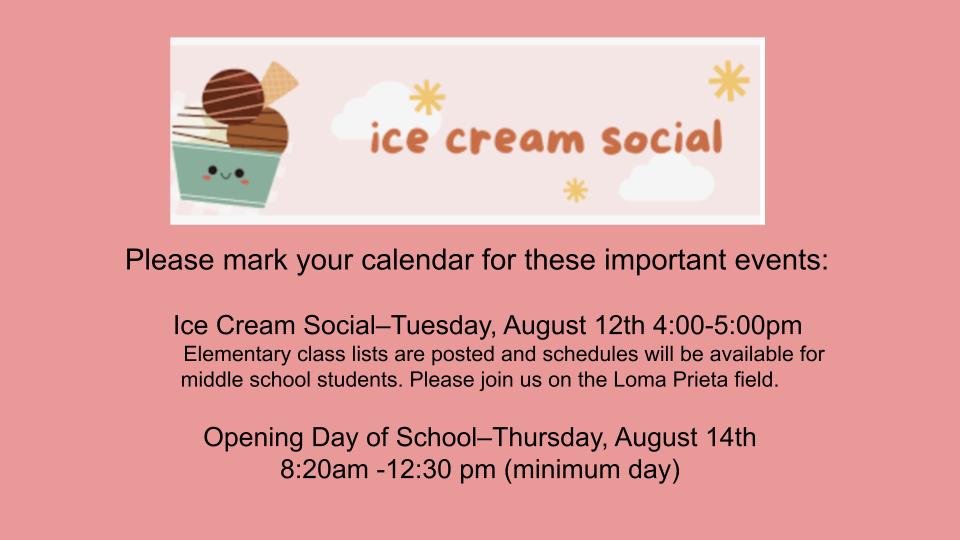 ice cream social

Please mark your calendar for these important events:

Ice Cream Social–Tuesday, August 12th 4:00-5:00pm
Elementary class lists are posted and schedules will be available for middle school students. Please join us on the Loma Prieta field.

Opening Day of School–Thursday, August 14th
8:20am -12:30 pm (minimum day)